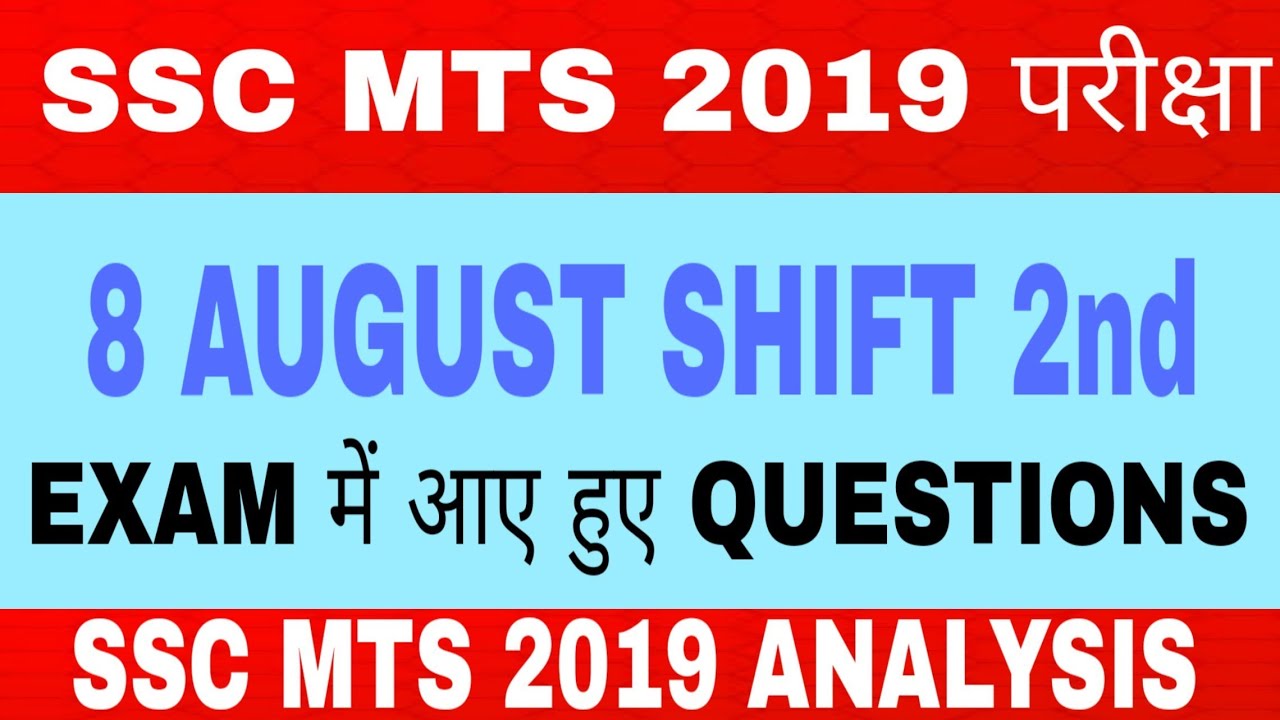 SSC MTS 2019 परीक्षा

8 AUGUST SHIFT 2nd

EXAM में आए हुए QUESTIONS

SSC MTS 2019 ANALYSIS